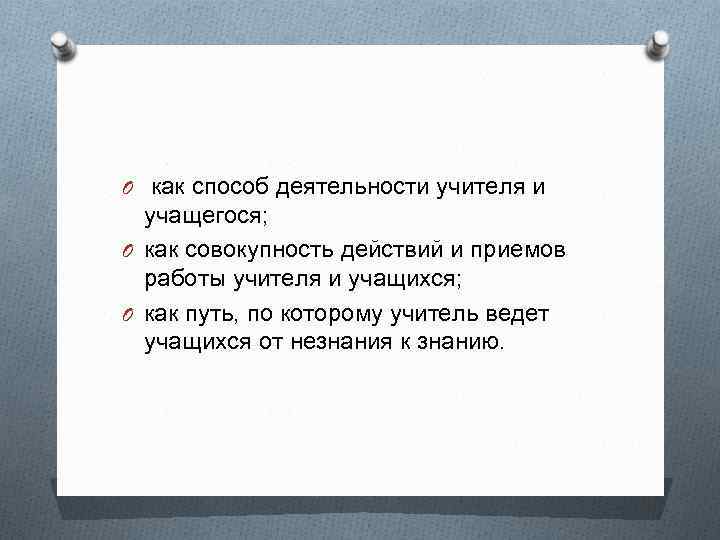 как способ деятельности учителя и учащегося;

как совокупность действий и приемов работы учителя и учащихся;

как путь, по которому учитель ведет учащихся от незнания к знанию.